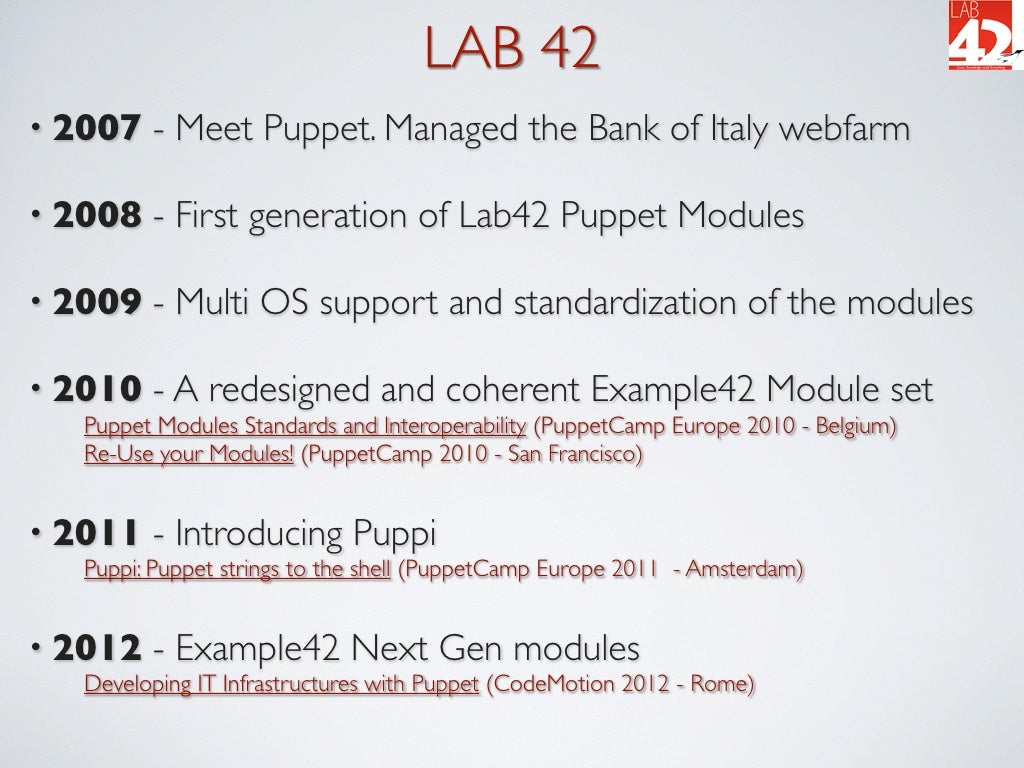 LAB 42

LAB 42

• **2007** - Meet Puppet. Managed the Bank of Italy webfarm

• **2008** - First generation of Lab42 Puppet Modules

• **2009** - Multi OS support and standardization of the modules

• **2010** - A redesigned and coherent Example42 Module set
Puppet Modules Standards and Interoperability (PuppetCamp Europe 2010 - Belgium)
Re-Use your Modules! (PuppetCamp 2010 - San Francisco)

• **2011** - Introducing Puppi
Puppi: Puppet strings to the shell (PuppetCamp Europe 2011 - Amsterdam)

• **2012** - Example42 Next Gen modules
Developing IT Infrastructures with Puppet (CodeMotion 2012 - Rome)